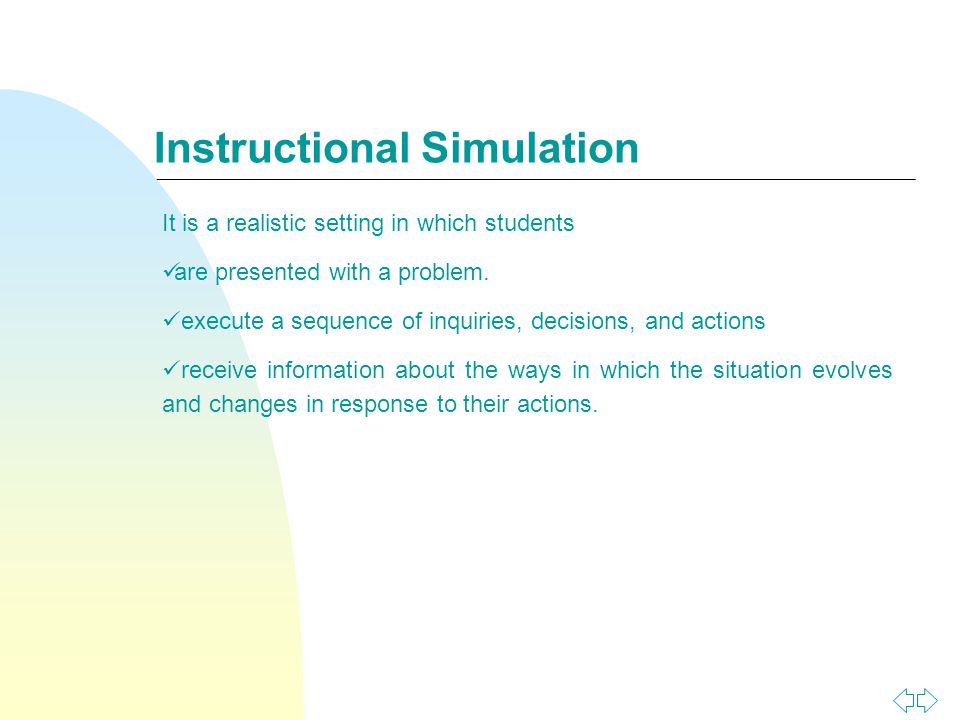 Instructional Simulation

It is a realistic setting in which students

✓are presented with a problem.

✓execute a sequence of inquiries, decisions, and actions

✓receive information about the ways in which the situation evolves and changes in response to their actions.